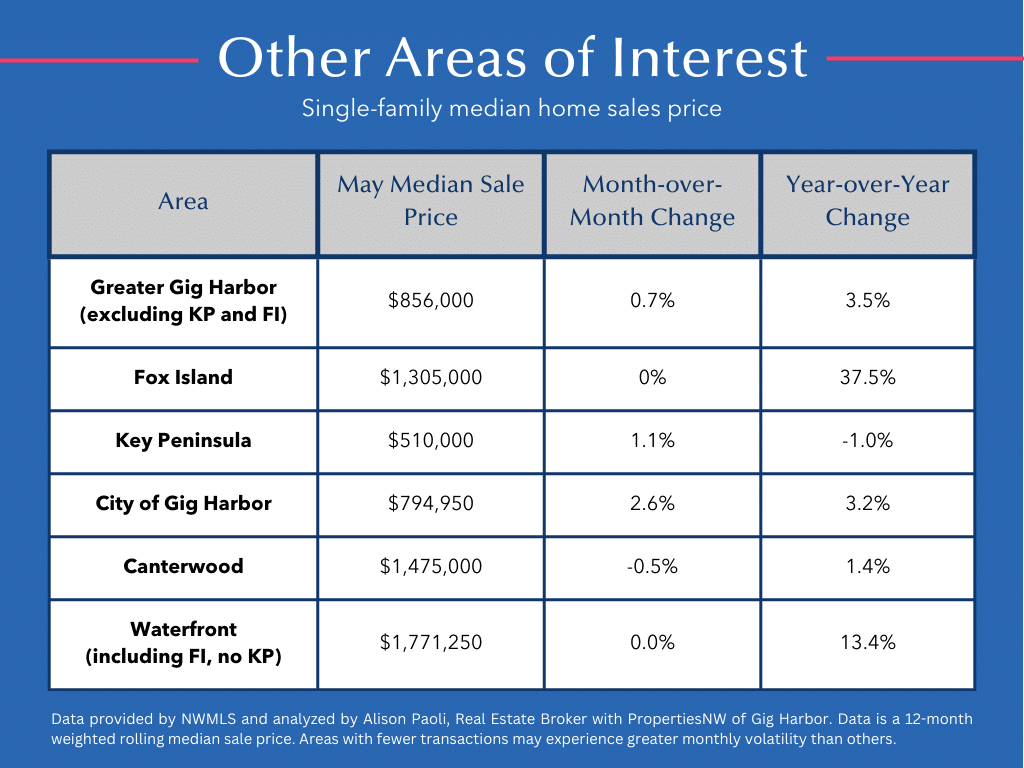 Other Areas of Interest

Single-family median home sales price

| Area | May Median Sale Price | Month-over-Month Change | Year-over-Year Change |
|---|---|---|---|
| Greater Gig Harbor (excluding KP and FI) | \$856,000 | 0.7% | 3.5% |
| Fox Island | \$1,305,000 | 0% | 37.5% |
| Key Peninsula | \$510,000 | 1.1% | -1.0% |
| City of Gig Harbor | \$794,950 | 2.6% | 3.2% |
| Canterwood | \$1,475,000 | -0.5% | 1.4% |
| Waterfront (including FI, no KP) | \$1,771,250 | 0.0% | 13.4% |

Data provided by NWMLS and analyzed by Alison Paoli, Real Estate Broker with PropertiesNW of Gig Harbor. Data is a 12-month weighted rolling median sale price. Areas with fewer transactions may experience greater monthly volatility than others.